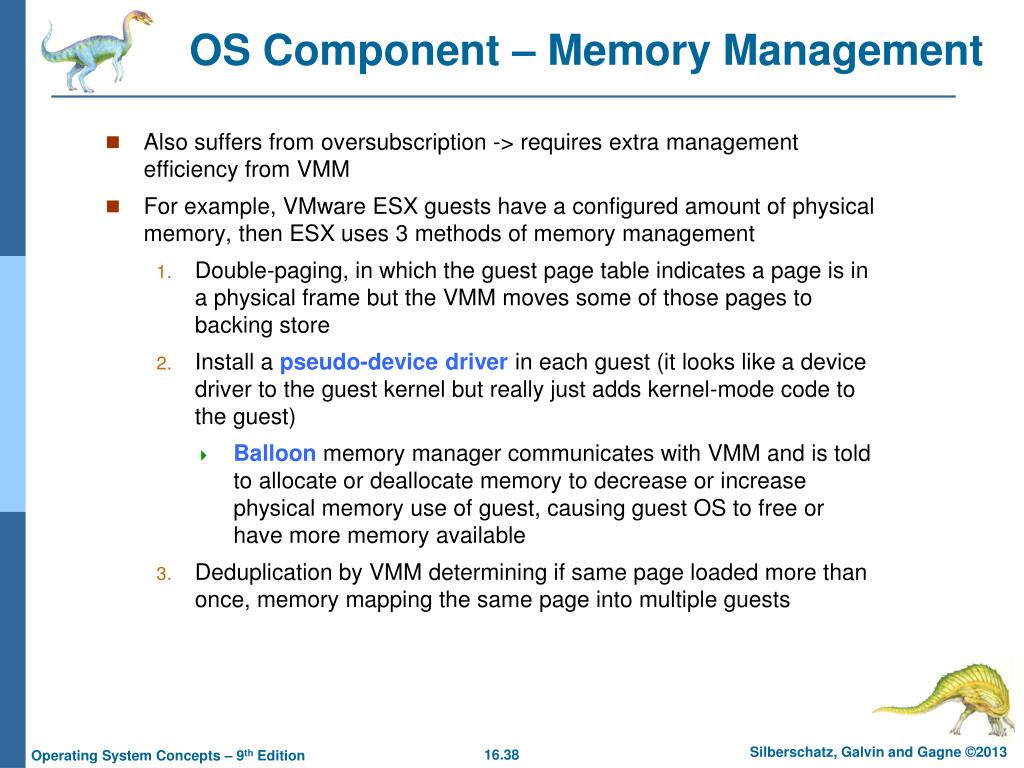 OS Component – Memory Management

Also suffers from oversubscription -> requires extra management efficiency from VMM

For example, VMware ESX guests have a configured amount of physical memory, then ESX uses 3 methods of memory management

1. Double-paging, in which the guest page table indicates a page is in a physical frame but the VMM moves some of those pages to backing store

2. Install a pseudo-device driver in each guest (it looks like a device driver to the guest kernel but really just adds kernel-mode code to the guest)

Balloon memory manager communicates with VMM and is told to allocate or deallocate memory to decrease or increase physical memory use of guest, causing guest OS to free or have more memory available

3. Deduplication by VMM determining if same page loaded more than once, memory mapping the same page into multiple guests

Operating System Concepts – 9th Edition

16.38

Silberschatz, Galvin and Gagne ©2013